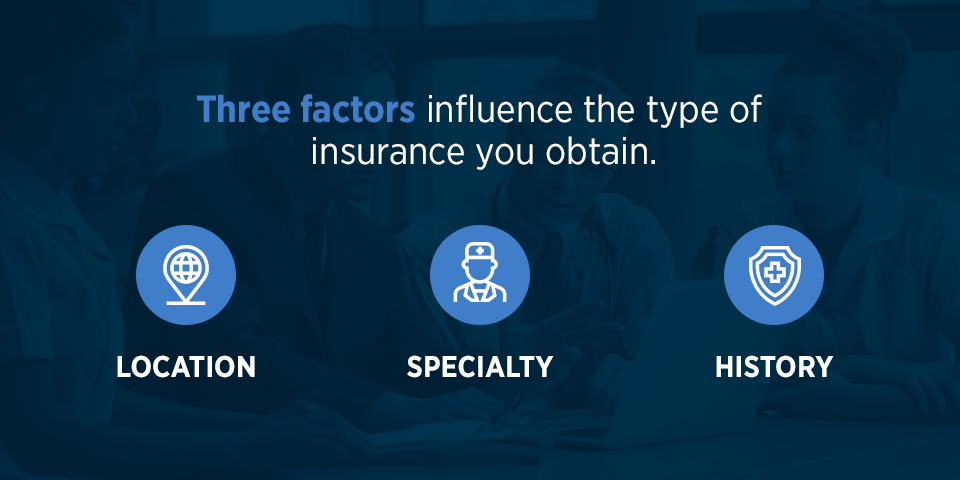 Three factors influence the type of insurance you obtain.

LOCATION

SPECIALTY

HISTORY